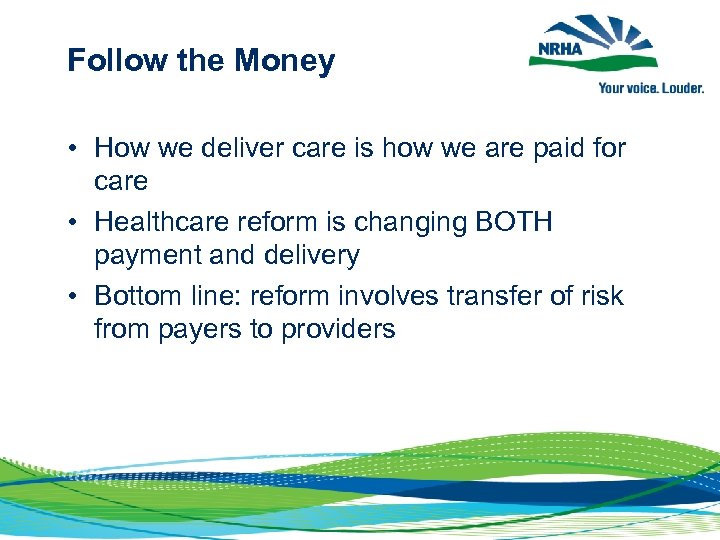 Follow the Money

NRHA

Your voice. Louder.

• How we deliver care is how we are paid for care

• Healthcare reform is changing BOTH payment and delivery

• Bottom line: reform involves transfer of risk from payers to providers